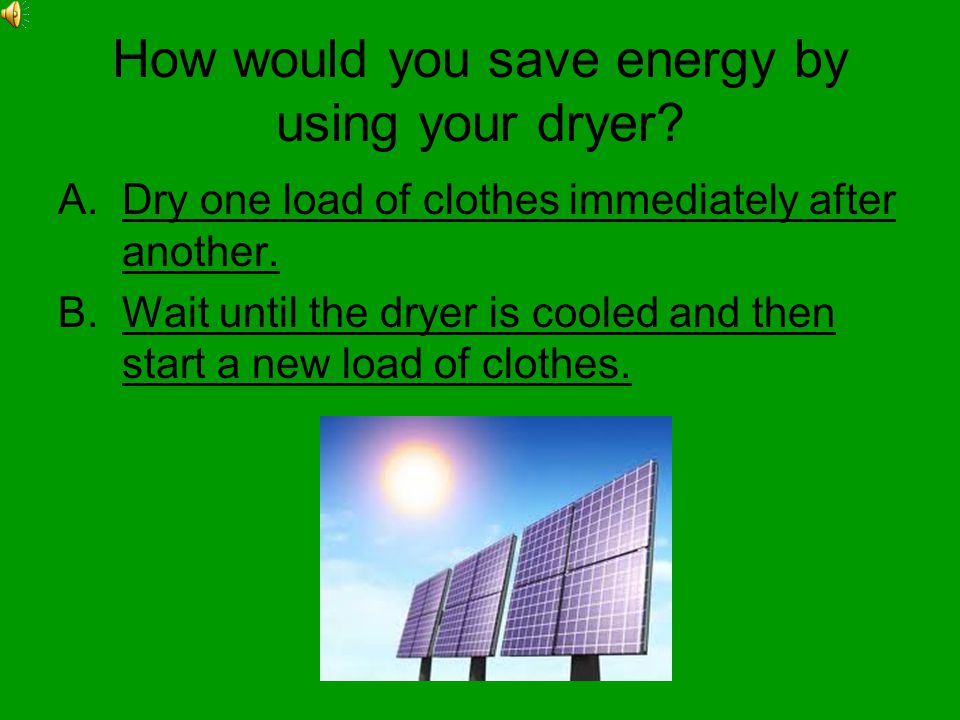 How would you save energy by using your dryer?

A. Dry one load of clothes immediately after another.

B. Wait until the dryer is cooled and then start a new load of clothes.